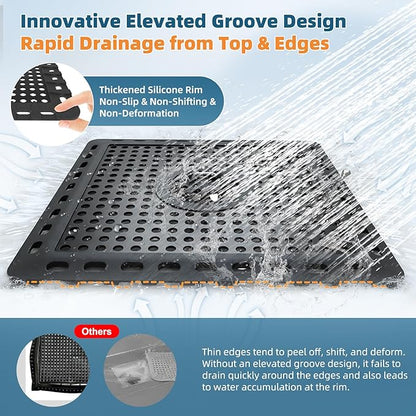 Innovative Elevated Groove Design
Rapid Drainage from Top & Edges

Thickened Silicone Rim
Non-Slip & Non-Shifting & Non-Deformation

Others

Thin edges tend to peel off, shift, and deform. Without an elevated groove design, it fails to drain quickly around the edges and also leads to water accumulation at the rim.